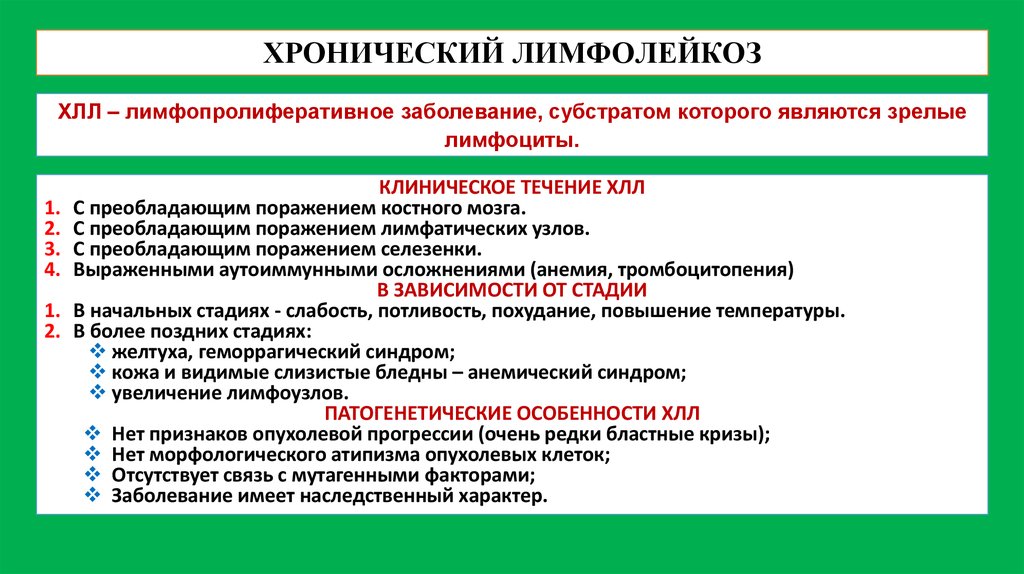 ХРОНИЧЕСКИЙ ЛИМФОЛЕЙКОЗ

ХЛЛ – лимфопролиферативное заболевание, субстратом которого являются зрелые лимфоциты.

КЛИНИЧЕСКОЕ ТЕЧЕНИЕ ХЛЛ

1. С преобладающим поражением костного мозга.
2. С преобладающим поражением лимфатических узлов.
3. С преобладающим поражением селезенки.
4. Выраженными аутоиммунными осложнениями (анемия, тромбоцитопения)

В ЗАВИСИМОСТИ ОТ СТАДИИ

1. В начальных стадиях - слабость, потливость, похудание, повышение температуры.
2. В более поздних стадиях:
❖ желтуха, геморрагический синдром;
❖ кожа и видимые слизистые бледны – анемический синдром;
❖ увеличение лимфоузлов.

ПАТОГЕНЕТИЧЕСКИЕ ОСОБЕННОСТИ ХЛЛ

❖ Нет признаков опухолевой прогрессии (очень редки бластные кризы);
❖ Нет морфологического атипизма опухолевых клеток;
❖ Отсутствует связь с мутагенными факторами;
❖ Заболевание имеет наследственный характер.